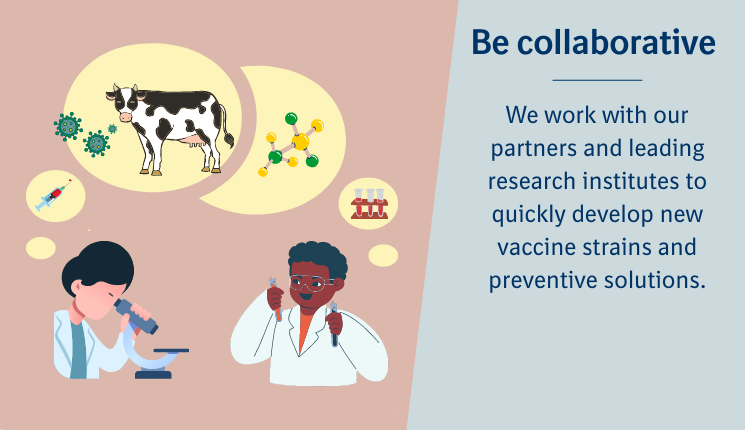 Be collaborative

We work with our partners and leading research institutes to quickly develop new vaccine strains and preventive solutions.